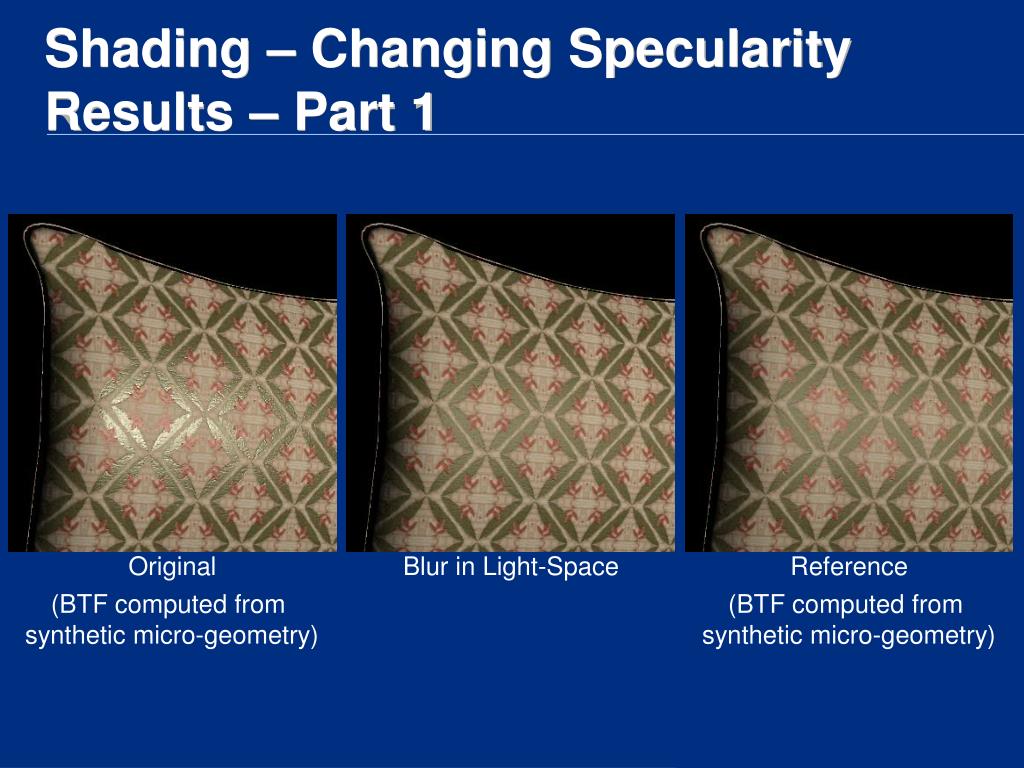 Shading – Changing Specularity Results – Part 1

Original

(BTF computed from synthetic micro-geometry)

Blur in Light-Space

Reference

(BTF computed from synthetic micro-geometry)